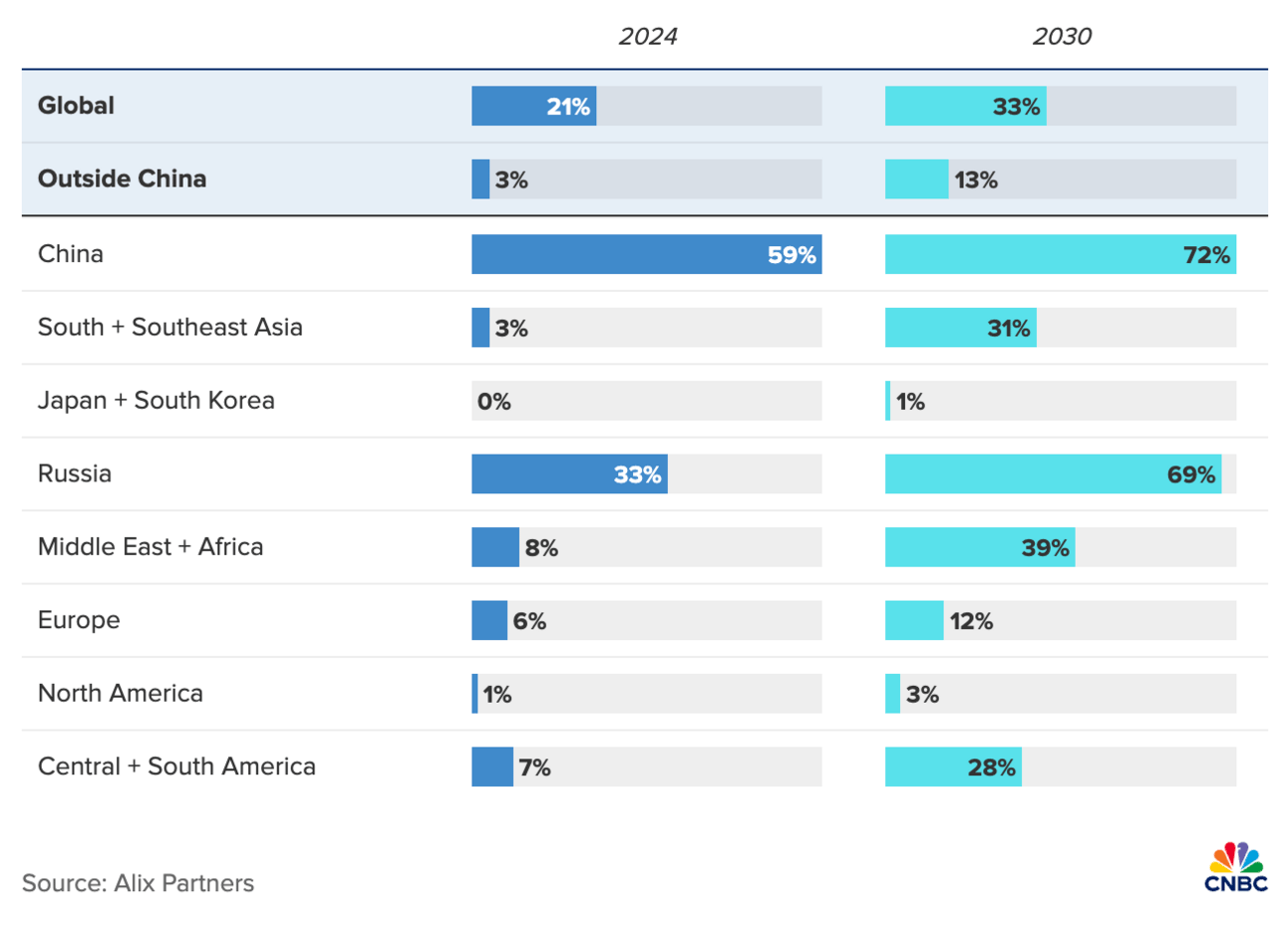 | | 2024 | 2030 |
|---|---|---|
| Global | 21% | 33% |
| Outside China | 3% | 13% |
| China | 59% | 72% |
| South + Southeast Asia | 3% | 31% |
| Japan + South Korea | 0% | 1% |
| Russia | 33% | 69% |
| Middle East + Africa | 8% | 39% |
| Europe | 6% | 12% |
| North America | 1% | 3% |
| Central + South America | 7% | 28% |

Source: Alix Partners

CNBC